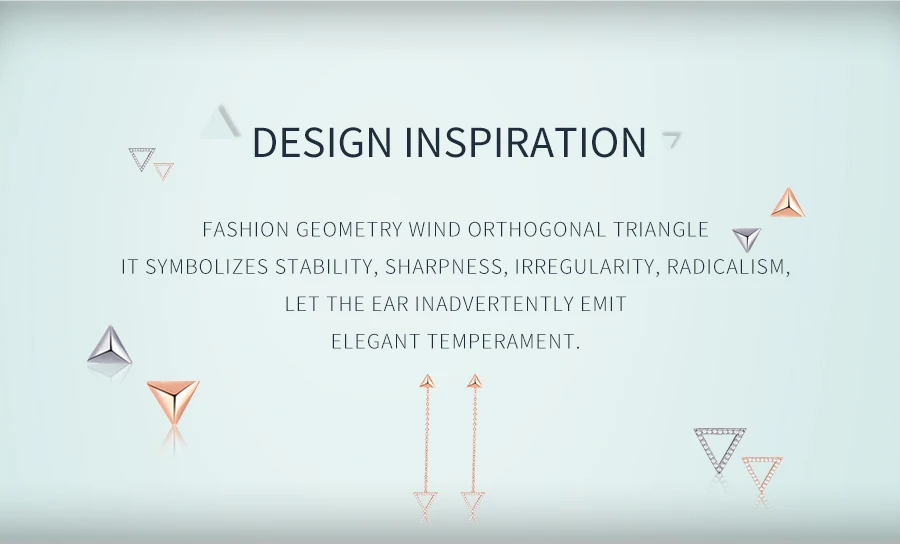 DESIGN INSPIRATION

FASHION GEOMETRY WIND ORTHOGONAL TRIANGLE
IT SYMBOLIZES STABILITY, SHARPNESS, IRREGULARITY, RADICALISM,
LET THE EAR INADVERTENTLY EMIT
ELEGANT TEMPERAMENT.